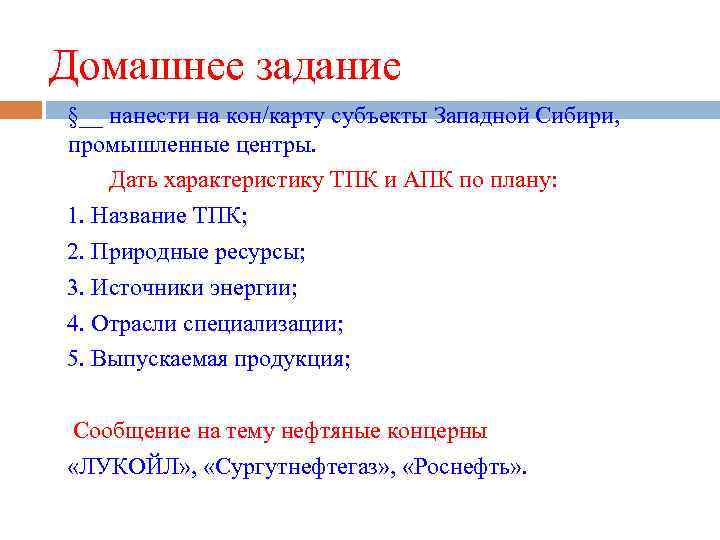 Домашнее задание

§__ нанести на кон/карту субъекты Западной Сибири, промышленные центры.

Дать характеристику ТПК и АПК по плану:

1. Название ТПК;

2. Природные ресурсы;

3. Источники энергии;

4. Отрасли специализации;

5. Выпускаемая продукция;

Сообщение на тему нефтяные концерны «ЛУКОЙЛ», «Сургутнефтегаз», «Роснефть».